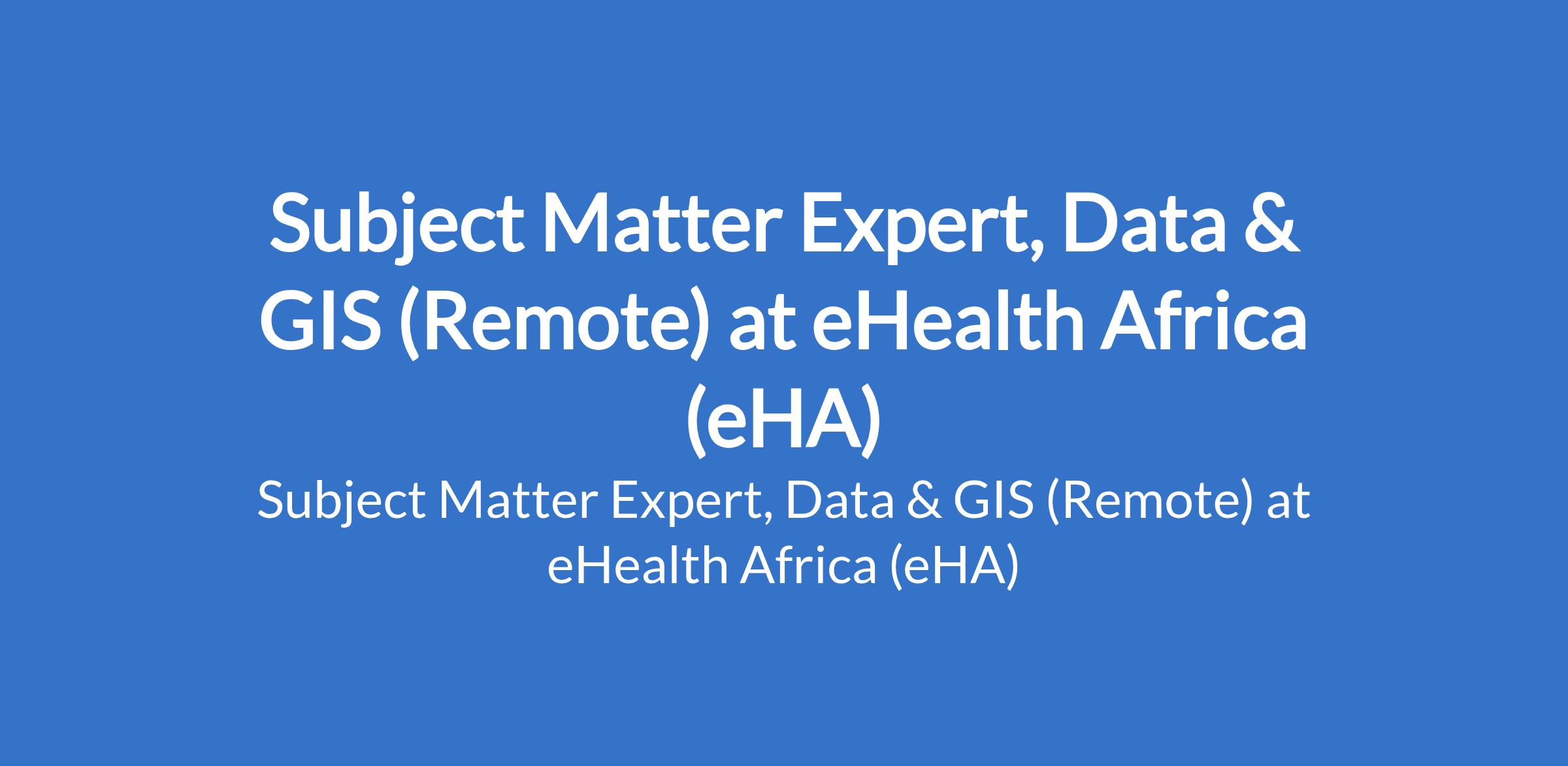 Subject Matter Expert, Data & GIS (Remote) at eHealth Africa (eHA)

Subject Matter Expert, Data & GIS (Remote) at eHealth Africa (eHA)